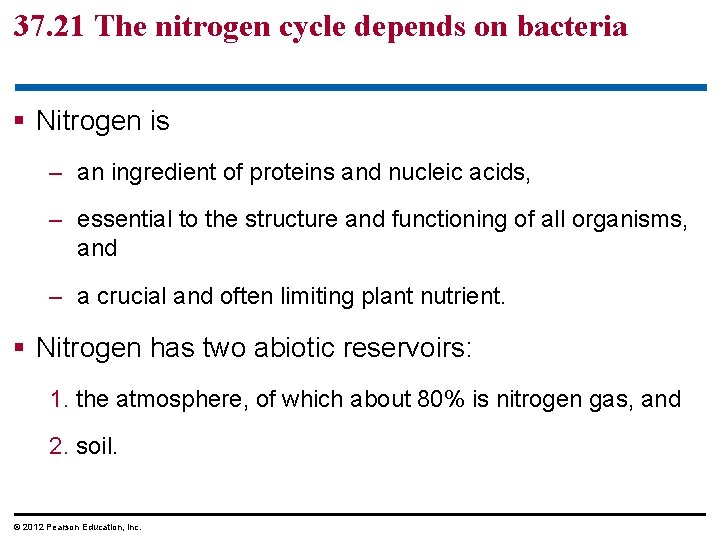 37.21 The nitrogen cycle depends on bacteria

▪ Nitrogen is

– an ingredient of proteins and nucleic acids,

– essential to the structure and functioning of all organisms, and

– a crucial and often limiting plant nutrient.

▪ Nitrogen has two abiotic reservoirs:

1. the atmosphere, of which about 80% is nitrogen gas, and

2. soil.

© 2012 Pearson Education, Inc.